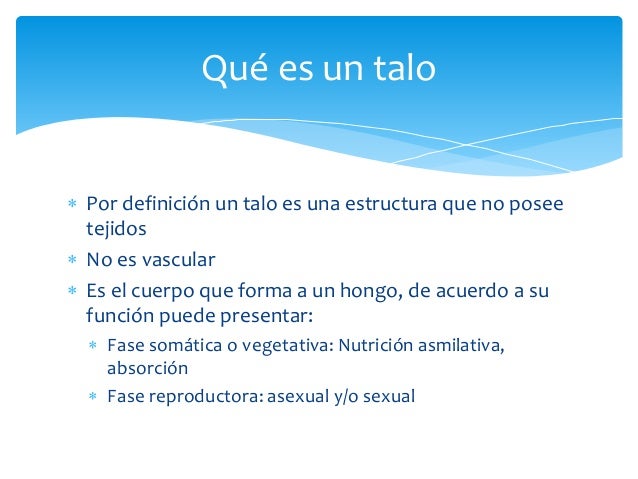 Qué es un talo

* Por definición un talo es una estructura que no posee tejidos
* No es vascular
* Es el cuerpo que forma a un hongo, de acuerdo a su función puede presentar:
  * Fase somática o vegetativa: Nutrición asmilativa, absorción
  * Fase reproductora: asexual y/o sexual